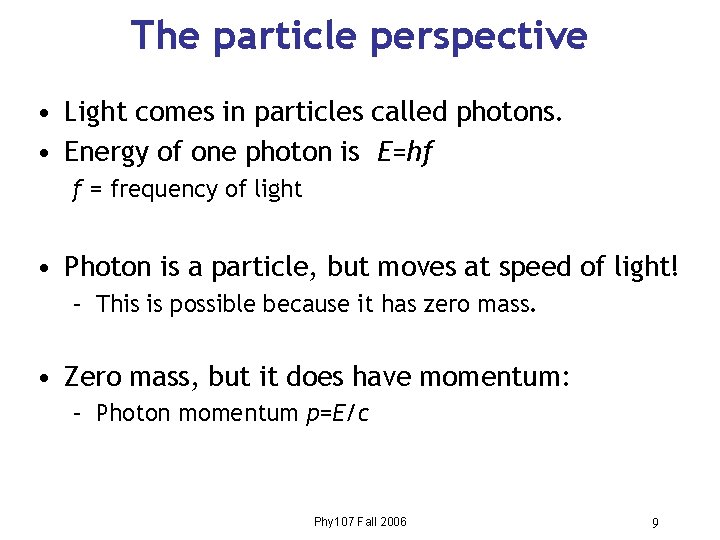 The particle perspective

• Light comes in particles called photons.
• Energy of one photon is $E=hf$
$f$ = frequency of light

• Photon is a particle, but moves at speed of light!
– This is possible because it has zero mass.

• Zero mass, but it does have momentum:
– Photon momentum $p=E/c$

Phy107 Fall 2006

9